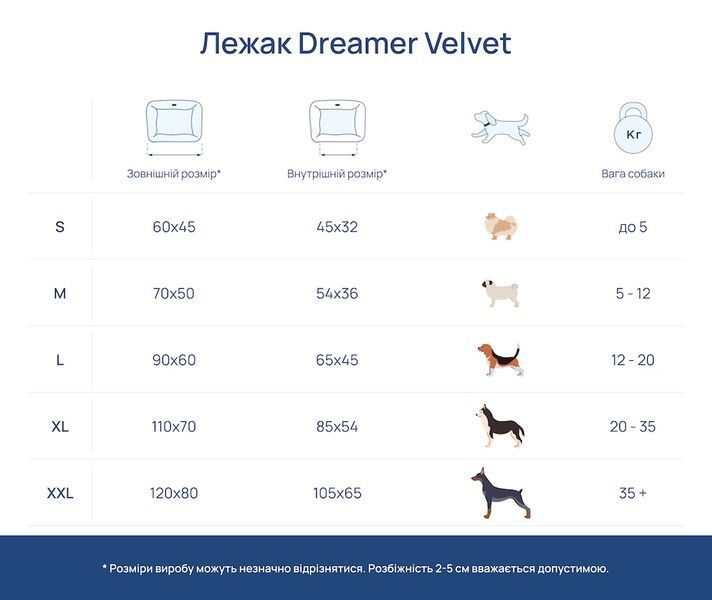 Лежак Dreamer Velvet

|  | Зовнішній розмір* | Внутрішній розмір* |  | Кг Вага собаки |
|---|---|---|---|---|
| S | 60x45 | 45x32 |  | до 5 |
| M | 70x50 | 54x36 |  | 5 - 12 |
| L | 90x60 | 65x45 |  | 12 - 20 |
| XL | 110x70 | 85x54 |  | 20 - 35 |
| XXL | 120x80 | 105x65 |  | 35 + |

* Розміри виробу можуть незначно відрізнятися. Розбіжність 2-5 см вважається допустимою.